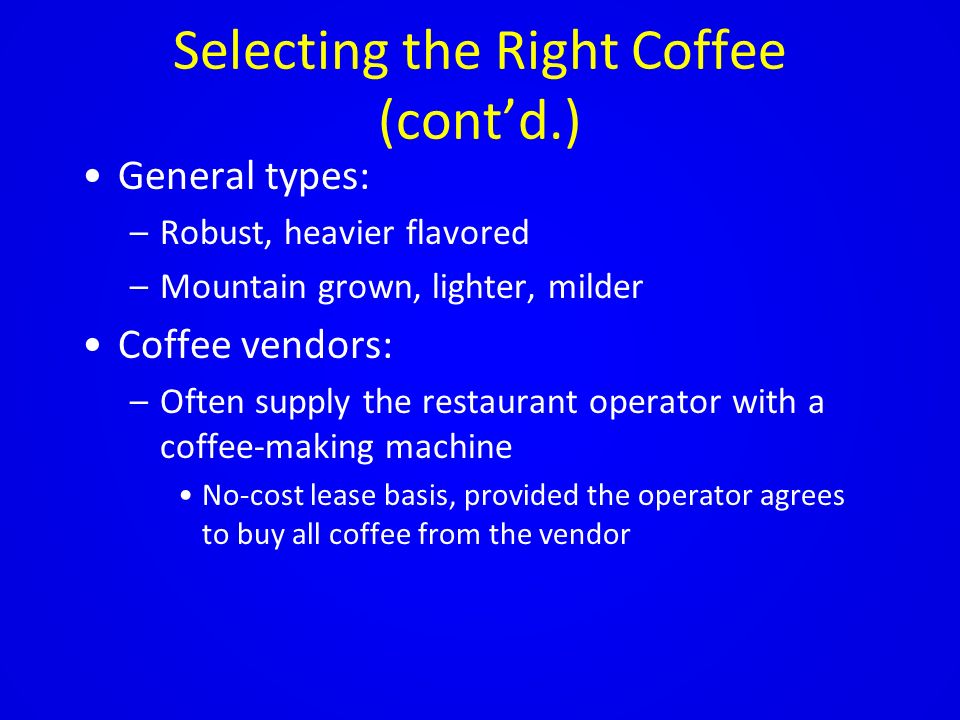 Selecting the Right Coffee (cont’d.)

• General types:
– Robust, heavier flavored
– Mountain grown, lighter, milder
• Coffee vendors:
– Often supply the restaurant operator with a coffee-making machine
• No-cost lease basis, provided the operator agrees to buy all coffee from the vendor